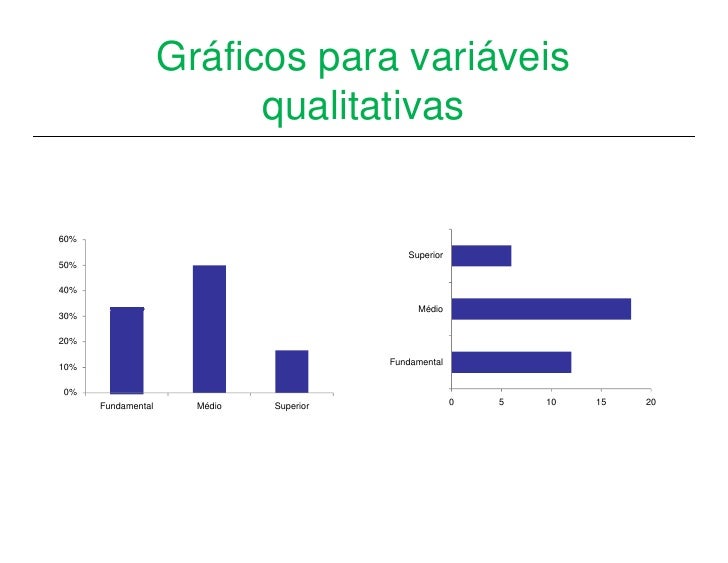 Gráficos para variáveis qualitativas

60%
50%
40%
30%
20%
10%
0%
Fundamental
Médio
Superior

Superior
Médio
Fundamental
0
5
10
15
20